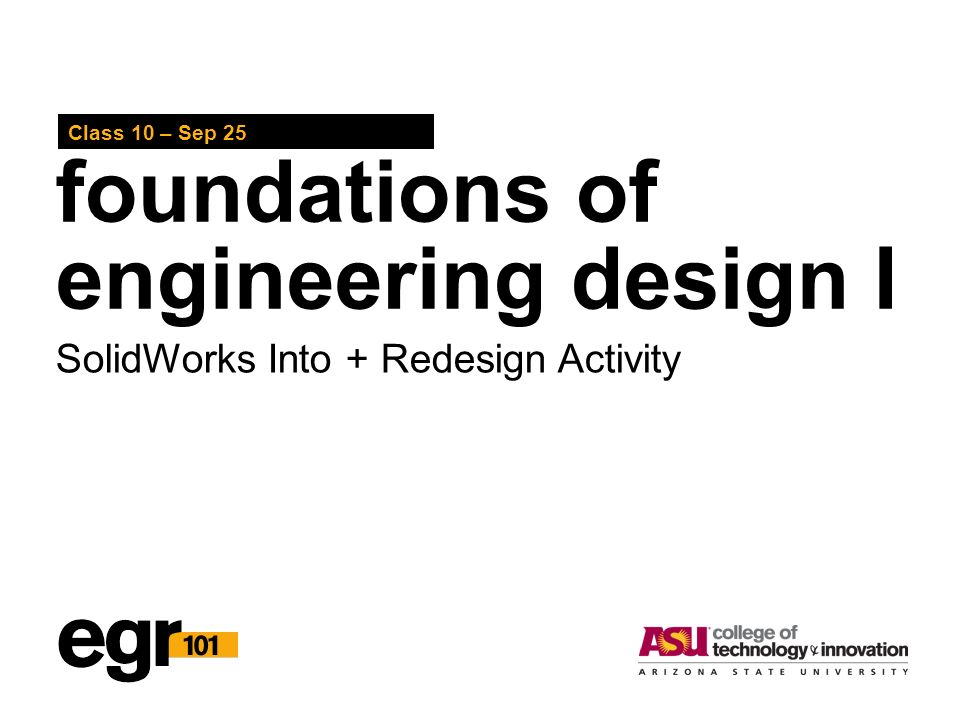 Class 10 – Sep 25

foundations of engineering design I

SolidWorks Into + Redesign Activity

egr 101

ASU college of technology & innovation
ARIZONA STATE UNIVERSITY